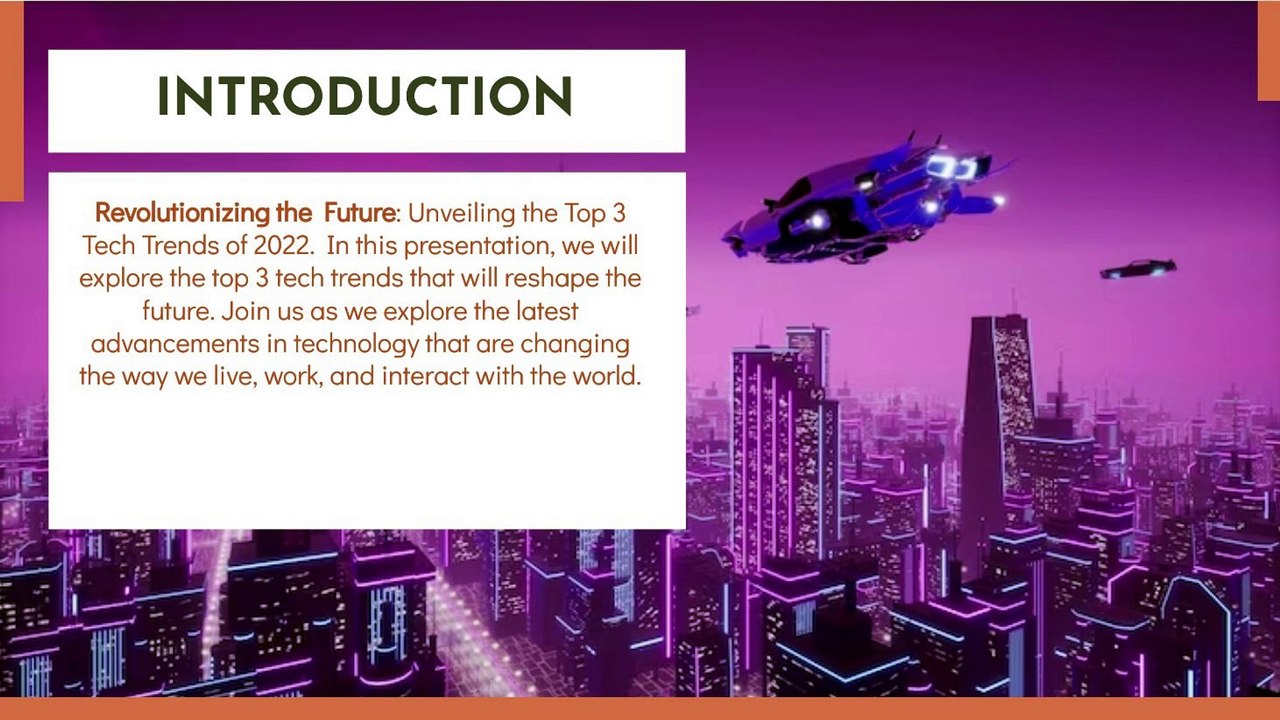 INTRODUCTION

Revolutionizing the Future: Unveiling the Top 3 Tech Trends of 2022. In this presentation, we will explore the top 3 tech trends that will reshape the future. Join us as we explore the latest advancements in technology that are changing the way we live, work, and interact with the world.